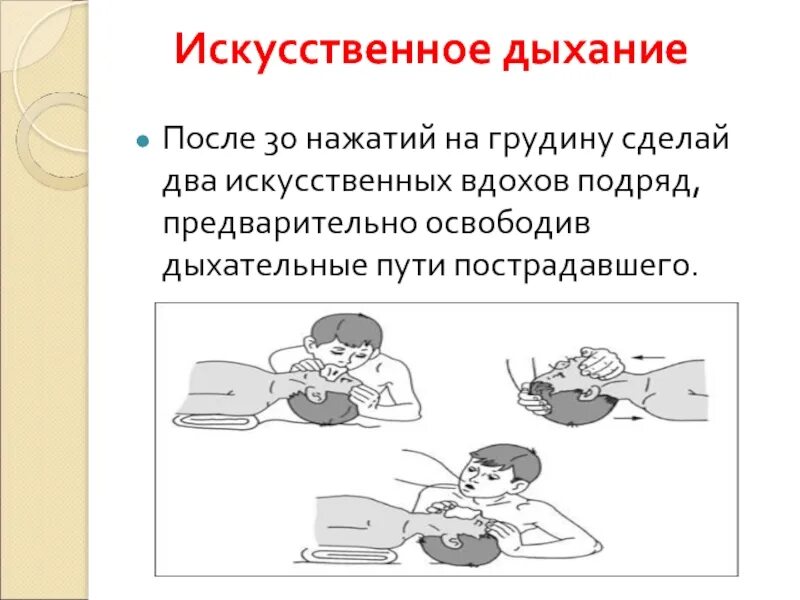 Искусственное дыхание

После 30 нажатий на грудину сделай два искусственных вдохов подряд, предварительно освободив дыхательные пути пострадавшего.